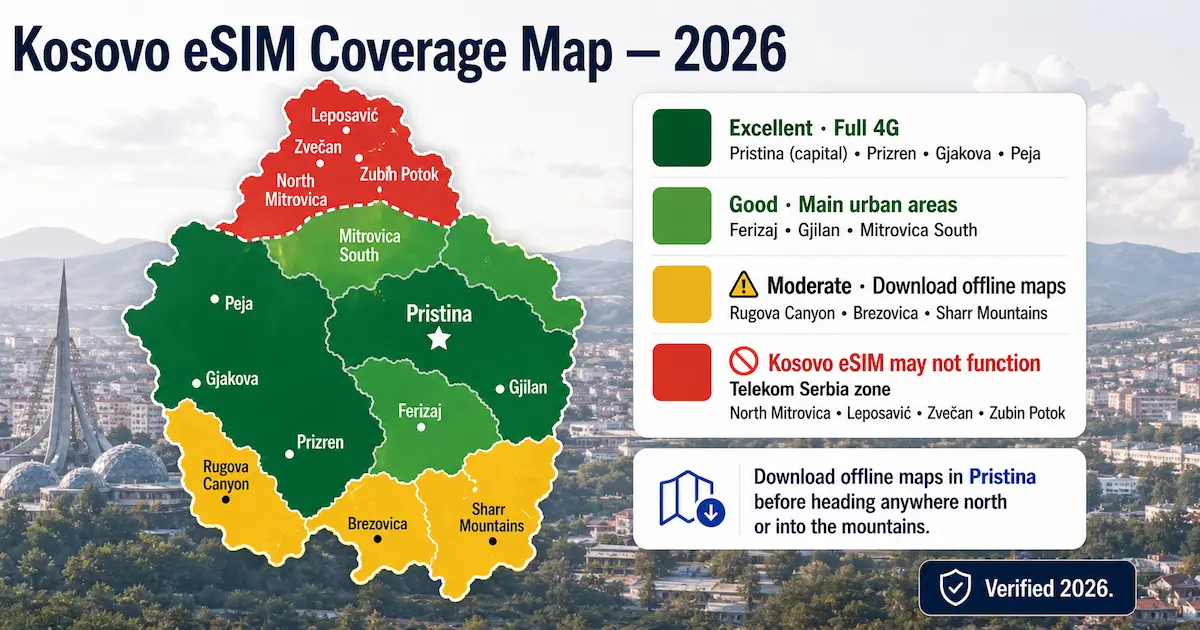 Kosovo eSIM Coverage Map — 2026

Leposavić
Zvečan
North Mitrovica
Zubin Potok
Mitrovica South
Peja
Pristina
Gjakova
Gjilan
Ferizaj
Prizren
Rugova Canyon
Brezovica
Sharr Mountains

Excellent · Full 4G
Pristina (capital) • Prizren • Gjakova • Peja

Good · Main urban areas
Ferizaj • Gjilan • Mitrovica South

Moderate · Download offline maps
Rugova Canyon • Brezovica • Sharr Mountains

Kosovo eSIM may not function
Telekom Serbia zone
North Mitrovica • Leposavić • Zvečan • Zubin Potok

Download offline maps in Pristina before heading anywhere north or into the mountains.

Verified 2026.